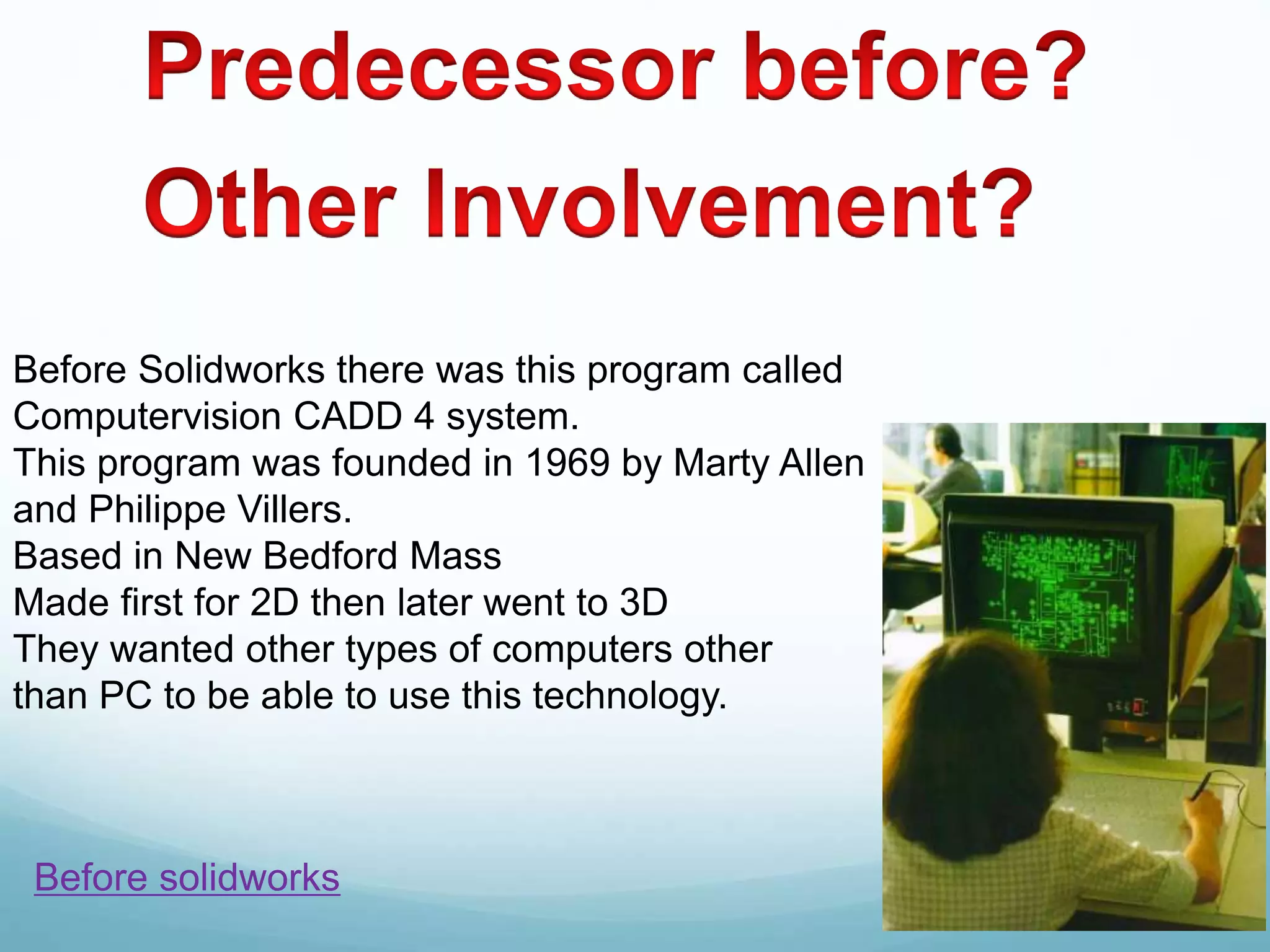 Predecessor before?
Other Involvement?

Before Solidworks there was this program called Computervision CADD 4 system.
This program was founded in 1969 by Marty Allen and Philippe Villers.
Based in New Bedford Mass
Made first for 2D then later went to 3D
They wanted other types of computers other than PC to be able to use this technology.

Before solidworks